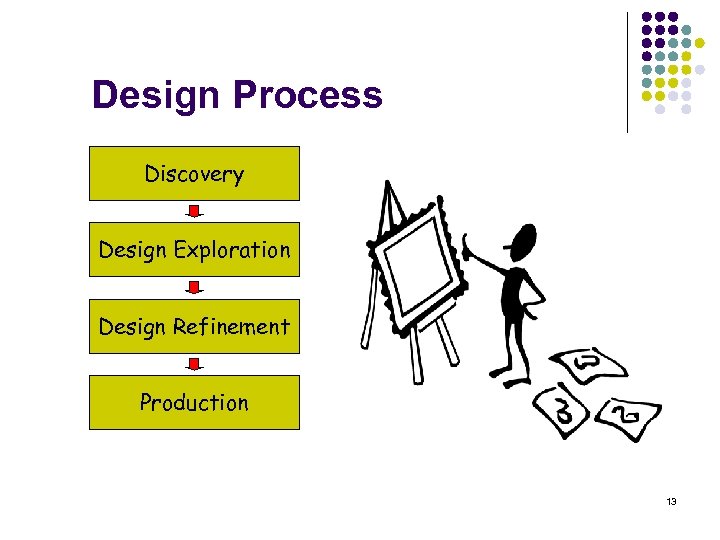 Design Process

Discovery

Design Exploration

Design Refinement

Production

13